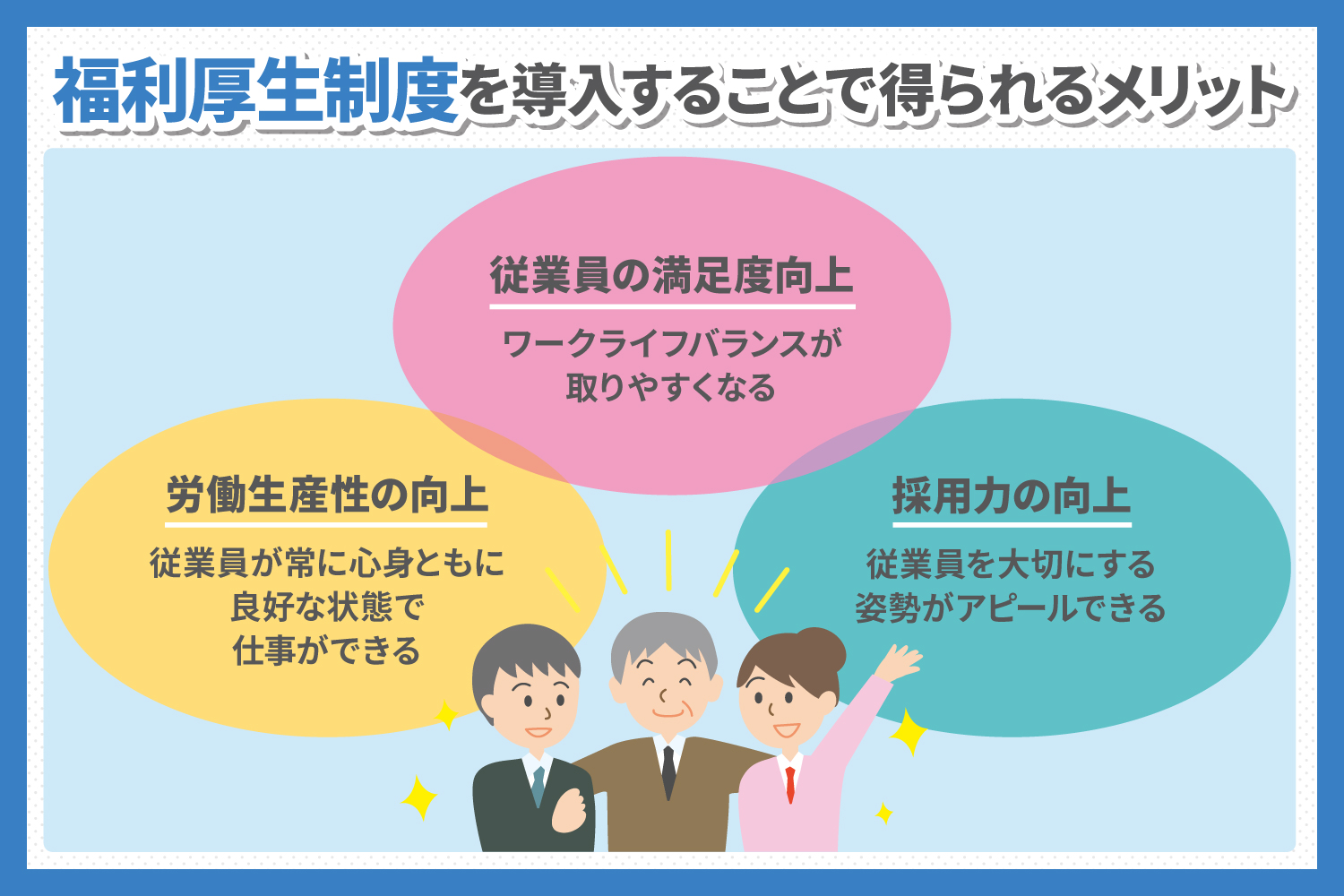 福利厚生制度を導入することで得られるメリット

従業員の満足度向上

ワークライフバランスが取りやすくなる

労働生産性の向上

従業員が常に心身ともに良好な状態で仕事ができる

採用力の向上

従業員を大切にする姿勢がアピールできる